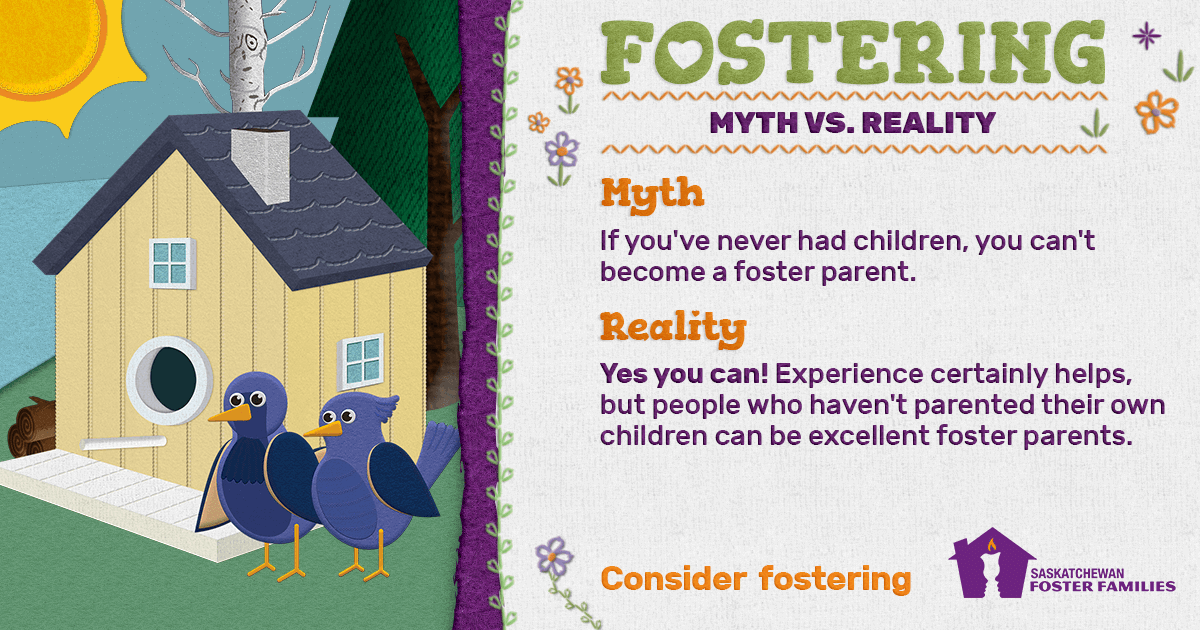 FOSTERING

MYTH VS. REALITY

Myth

If you've never had children, you can't become a foster parent.

Reality

Yes you can! Experience certainly helps, but people who haven't parented their own children can be excellent foster parents.

Consider fostering

SASKATCHEWAN FOSTER FAMILIES